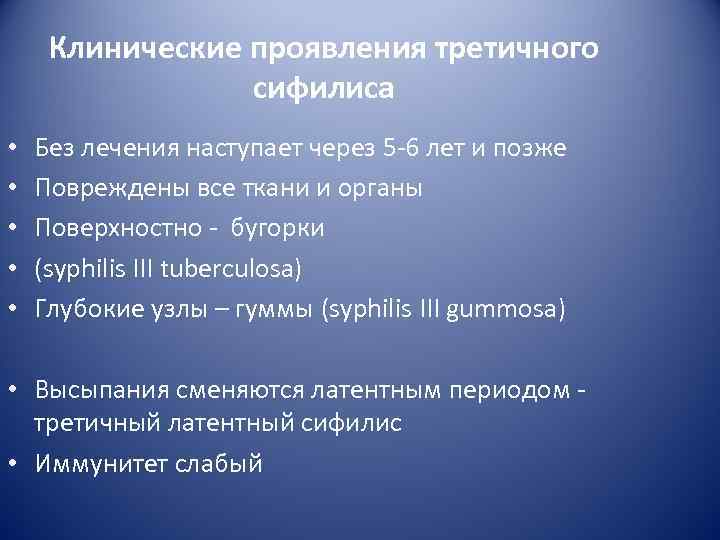 Клинические проявления третичного сифилиса

• Без лечения наступает через 5-6 лет и позже
• Повреждены все ткани и органы
• Поверхностно - бугорки
• (syphilis III tuberculosa)
• Глубокие узлы – гуммы (syphilis III gummosa)

• Высыпания сменяются латентным периодом - третичный латентный сифилис
• Иммунитет слабый